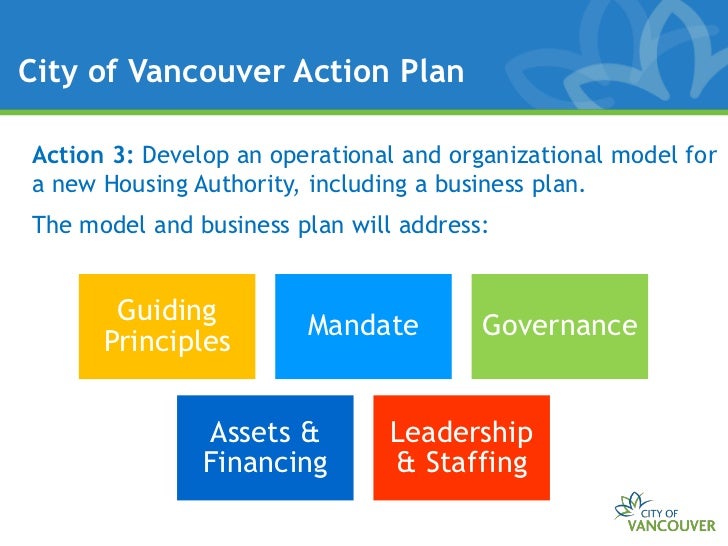 City of Vancouver Action Plan

Action 3: Develop an operational and organizational model for a new Housing Authority, including a business plan.

The model and business plan will address:

Guiding Principles

Mandate

Governance

Assets & Financing

Leadership & Staffing

CITY OF VANCOUVER